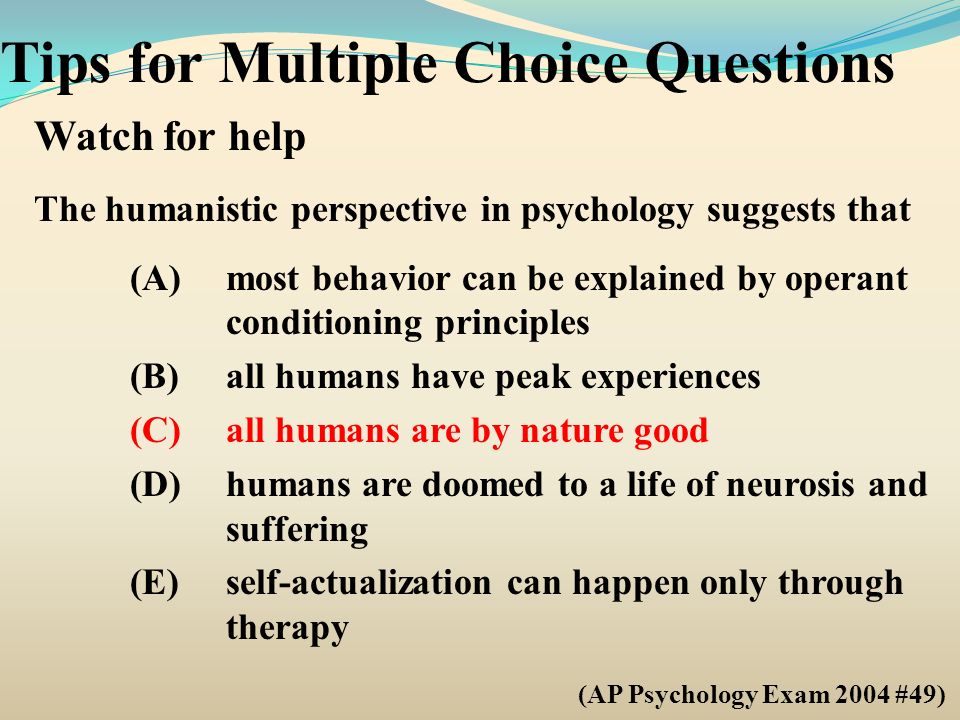 Tips for Multiple Choice Questions

Watch for help

The humanistic perspective in psychology suggests that

(A) most behavior can be explained by operant conditioning principles

(B) all humans have peak experiences

(C) all humans are by nature good

(D) humans are doomed to a life of neurosis and suffering

(E) self-actualization can happen only through therapy

(AP Psychology Exam 2004 #49)